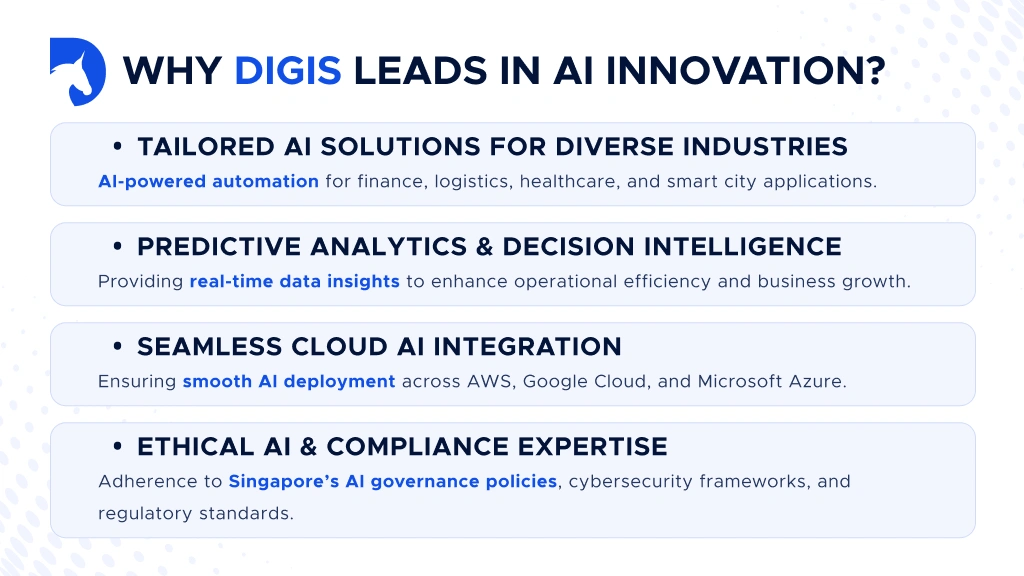 WHY DIGIS LEADS IN AI INNOVATION?

• TAILORED AI SOLUTIONS FOR DIVERSE INDUSTRIES

AI-powered automation for finance, logistics, healthcare, and smart city applications.

• PREDICTIVE ANALYTICS & DECISION INTELLIGENCE

Providing real-time data insights to enhance operational efficiency and business growth.

• SEAMLESS CLOUD AI INTEGRATION

Ensuring smooth AI deployment across AWS, Google Cloud, and Microsoft Azure.

• ETHICAL AI & COMPLIANCE EXPERTISE

Adherence to Singapore's AI governance policies, cybersecurity frameworks, and regulatory standards.